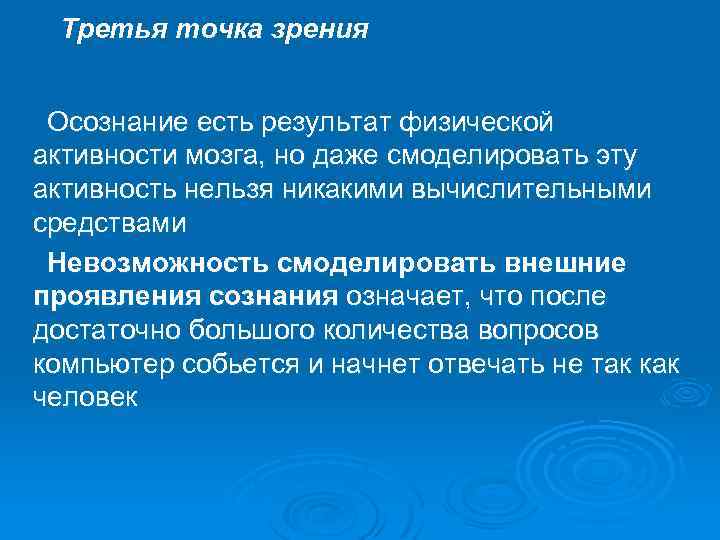 Третья точка зрения

Осознание есть результат физической активности мозга, но даже смоделировать эту активность нельзя никакими вычислительными средствами

Невозможность смоделировать внешние проявления сознания означает, что после достаточно большого количества вопросов компьютер собьется и начнет отвечать не так как человек